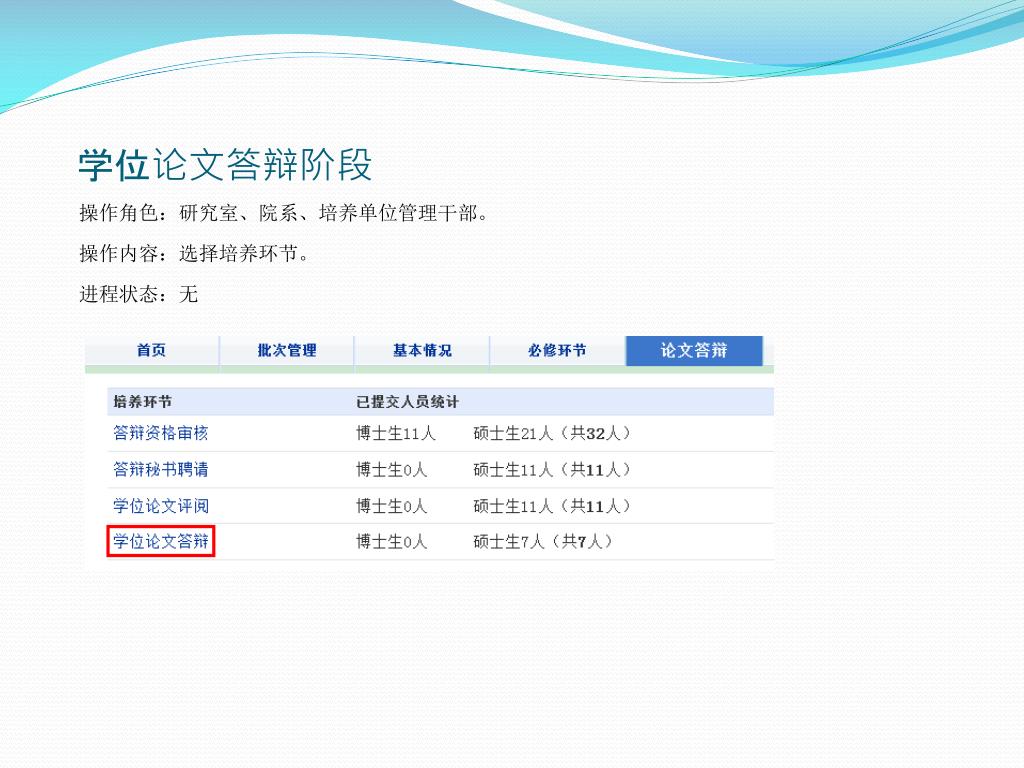 学位论文答辩阶段

操作角色：研究室、院系、培养单位管理干部。

操作内容：选择培养环节。

进程状态：无

首页 批次管理 基本情况 必修环节 论文答辩

| 培养环节 | 已提交人员统计 |
|---|---|
| 答辩资格审核 | 博士生11人 硕士生21人（共32人） |
| 答辩秘书聘请 | 博士生0人 硕士生11人（共11人） |
| 学位论文评阅 | 博士生0人 硕士生11人（共11人） |
| 学位论文答辩 | 博士生0人 硕士生7人（共7人） |